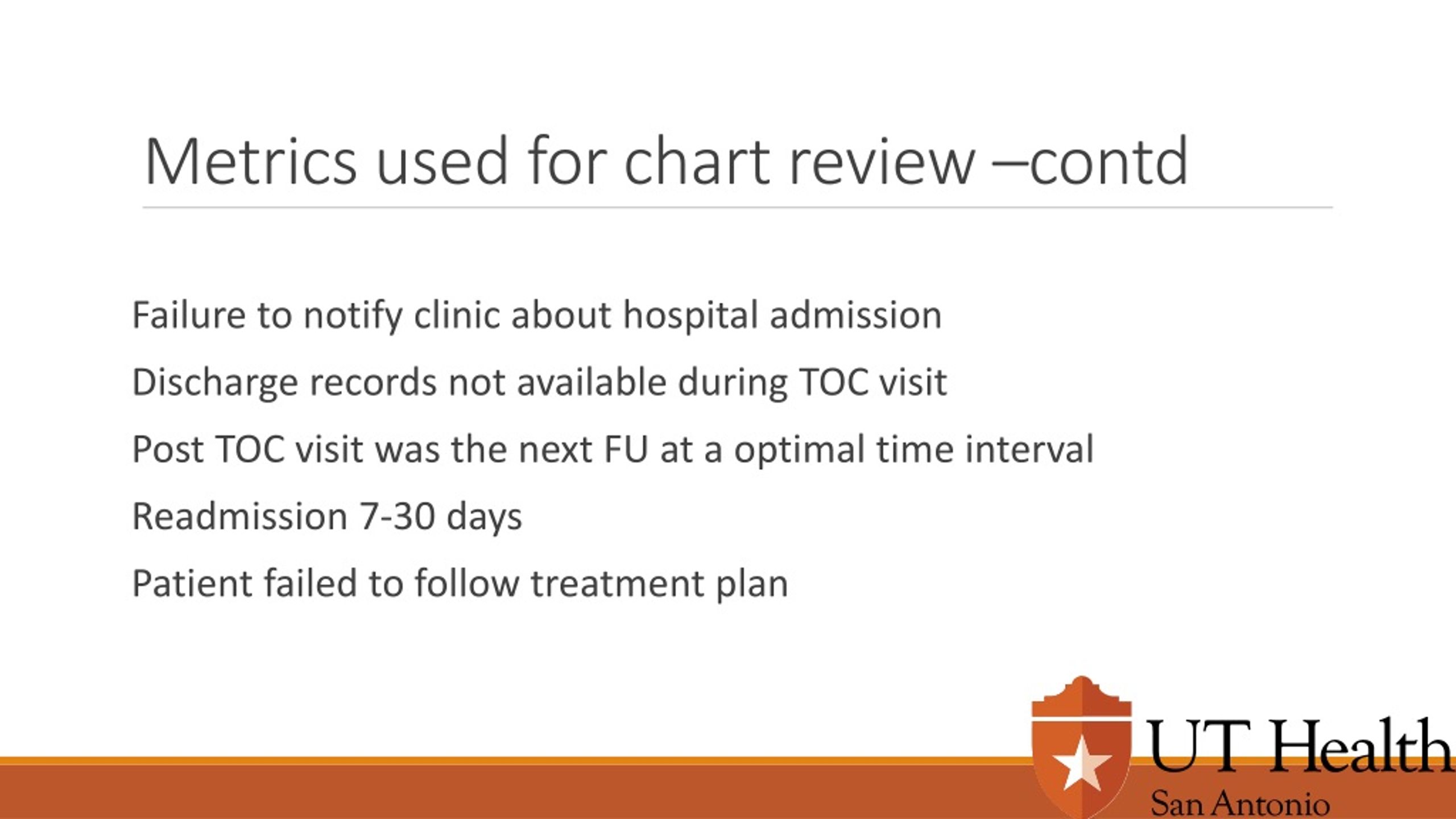 Metrics used for chart review –contd

Failure to notify clinic about hospital admission

Discharge records not available during TOC visit

Post TOC visit was the next FU at a optimal time interval

Readmission 7-30 days

Patient failed to follow treatment plan

UT Health
San Antonio